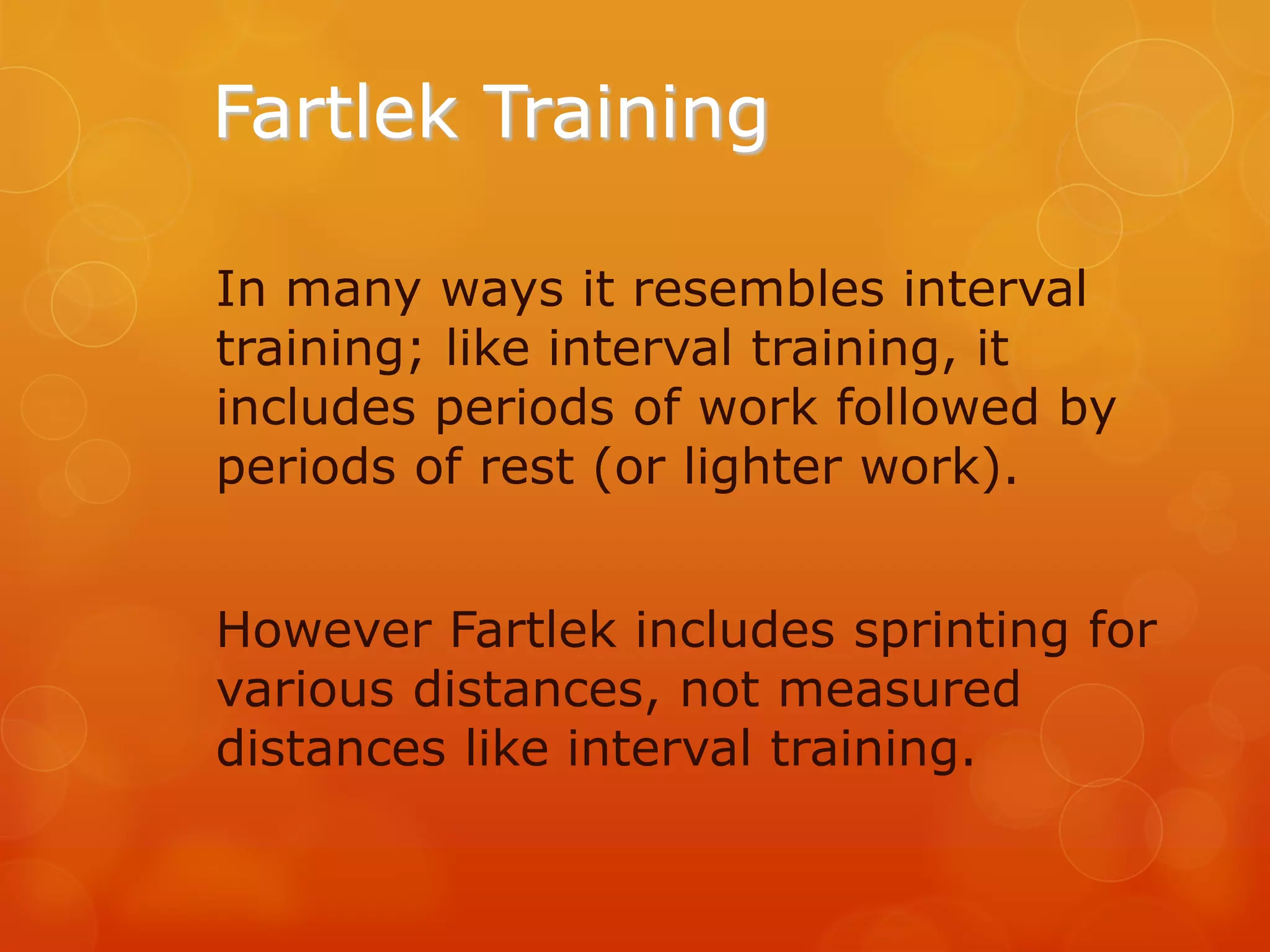 Fartlek Training

In many ways it resembles interval training; like interval training, it includes periods of work followed by periods of rest (or lighter work).

However Fartlek includes sprinting for various distances, not measured distances like interval training.